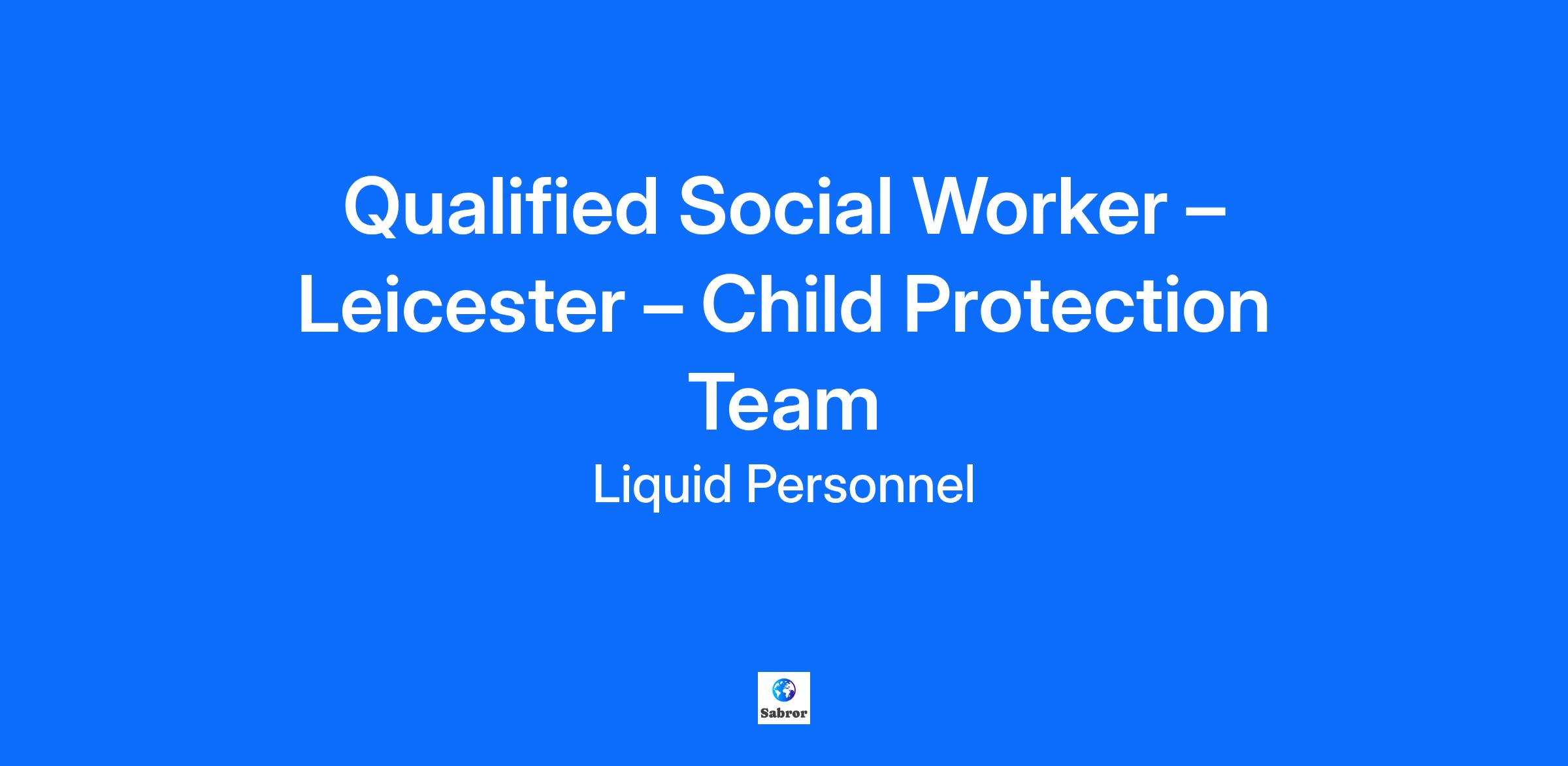 Qualified Social Worker – Leicester – Child Protection Team

Liquid Personnel

Sabror